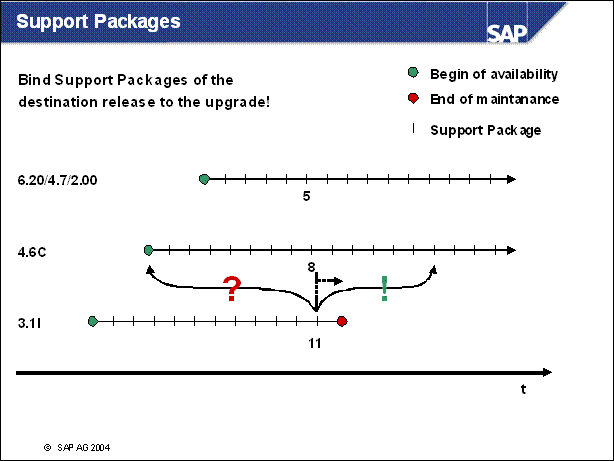 Support Packages

SAP

Bind Support Packages of the destination release to the upgrade!

Begin of availability
End of maintanance
Support Package

6.20/4.7/2.00

5

4.6C

8

?

!

3.1I

11

t

© SAP AG 2004